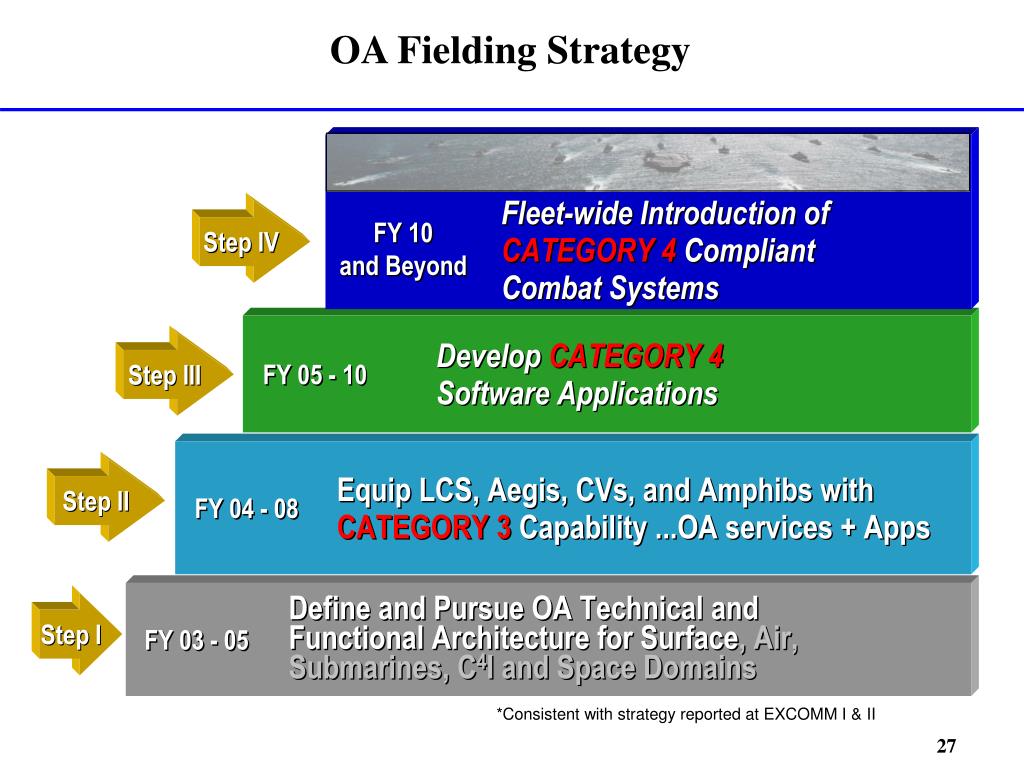 OA Fielding Strategy

Step IV

FY 10 and Beyond

Fleet-wide Introduction of CATEGORY 4 Compliant Combat Systems

Step III

FY 05 - 10

Develop CATEGORY 4 Software Applications

Step II

FY 04 - 08

Equip LCS, Aegis, CVs, and Amphibs with CATEGORY 3 Capability ...OA services + Apps

Step I

FY 03 - 05

Define and Pursue OA Technical and Functional Architecture for Surface, Air, Submarines, $C^4I$ and Space Domains

*Consistent with strategy reported at EXCOMM I & II

27